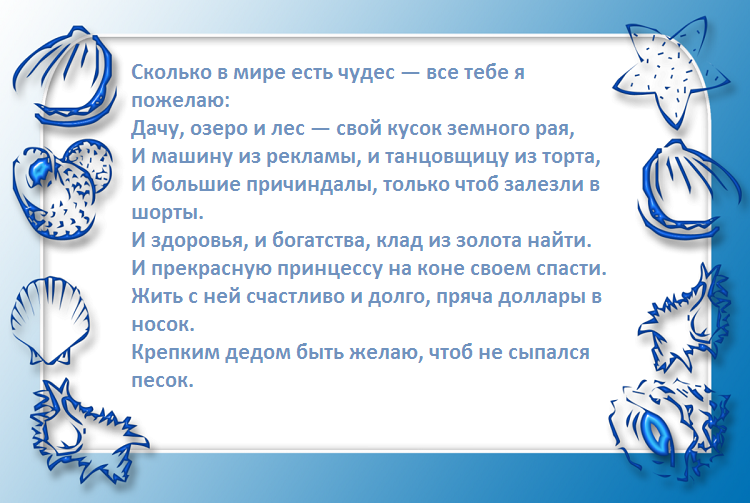 Сколько в мире есть чудес — все тебе я пожелаю:
Дачу, озеро и лес — свой кусок земного рая,
И машину из рекламы, и танцовщицу из торта,
И большие причиндалы, только чтоб залезли в шорты.
И здоровья, и богатства, клад из золота найти.
И прекрасную принцессу на коне своем спасти.
Жить с ней счастливо и долго, пряча доллары в носок.
Крепким дедом быть желаю, чтоб не сыпался песок.